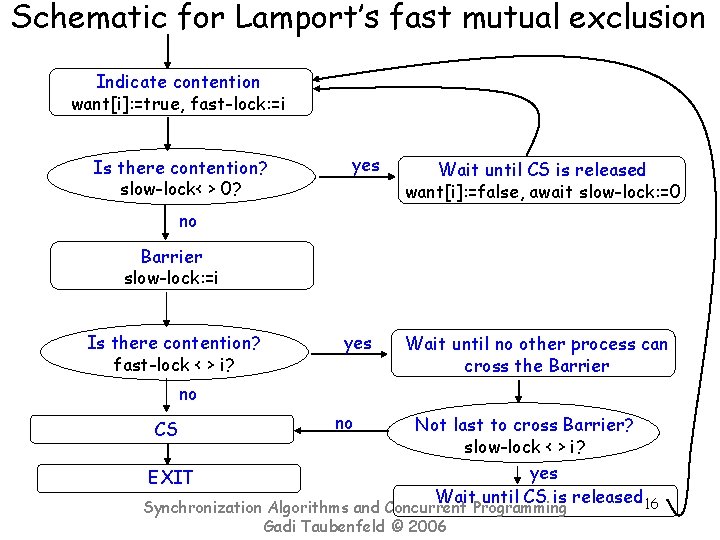 Schematic for Lamport's fast mutual exclusion

Indicate contention
want[i]:=true, fast-lock:=i

Is there contention?
slow-lock< > 0?

yes

Wait until CS is released
want[i]:=false, await slow-lock:=0

no

Barrier
slow-lock:=i

Is there contention?
fast-lock < > i?

yes

Wait until no other process can cross the Barrier

no

CS

no

Not last to cross Barrier?
slow-lock < > i?

EXIT

yes

Wait until CS is released

Synchronization Algorithms and Concurrent Programming
Gadi Taubenfeld © 2006

16